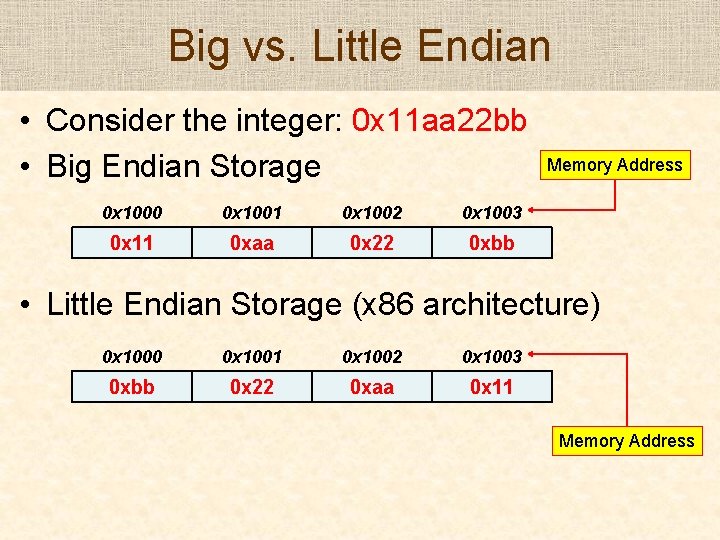 Big vs. Little Endian

• Consider the integer: 0x11aa22bb
• Big Endian Storage

Memory Address

| 0x1000 | 0x1001 | 0x1002 | 0x1003 |
|---|---|---|---|
| 0x11 | 0xaa | 0x22 | 0xbb |

• Little Endian Storage (x86 architecture)

| 0x1000 | 0x1001 | 0x1002 | 0x1003 |
|---|---|---|---|
| 0xbb | 0x22 | 0xaa | 0x11 |

Memory Address